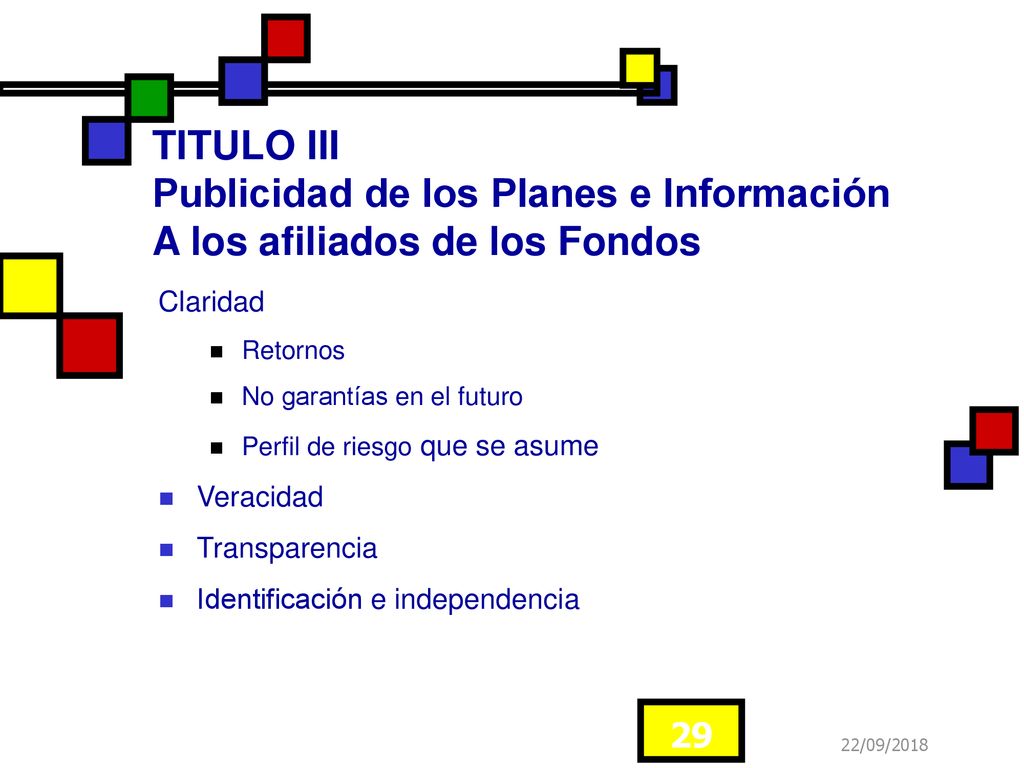 TITULO III
Publicidad de los Planes e Información A los afiliados de los Fondos

Claridad

- Retornos
- No garantías en el futuro
- Perfil de riesgo que se asume

- Veracidad
- Transparencia
- Identificación e independencia

29

22/09/2018